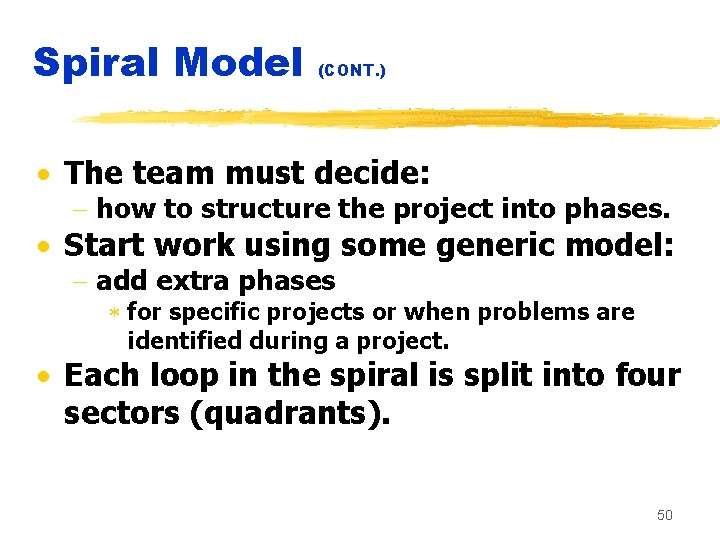 Spiral Model (CONT.)

• The team must decide:
– how to structure the project into phases.

• Start work using some generic model:
– add extra phases
* for specific projects or when problems are identified during a project.

• Each loop in the spiral is split into four sectors (quadrants).

50